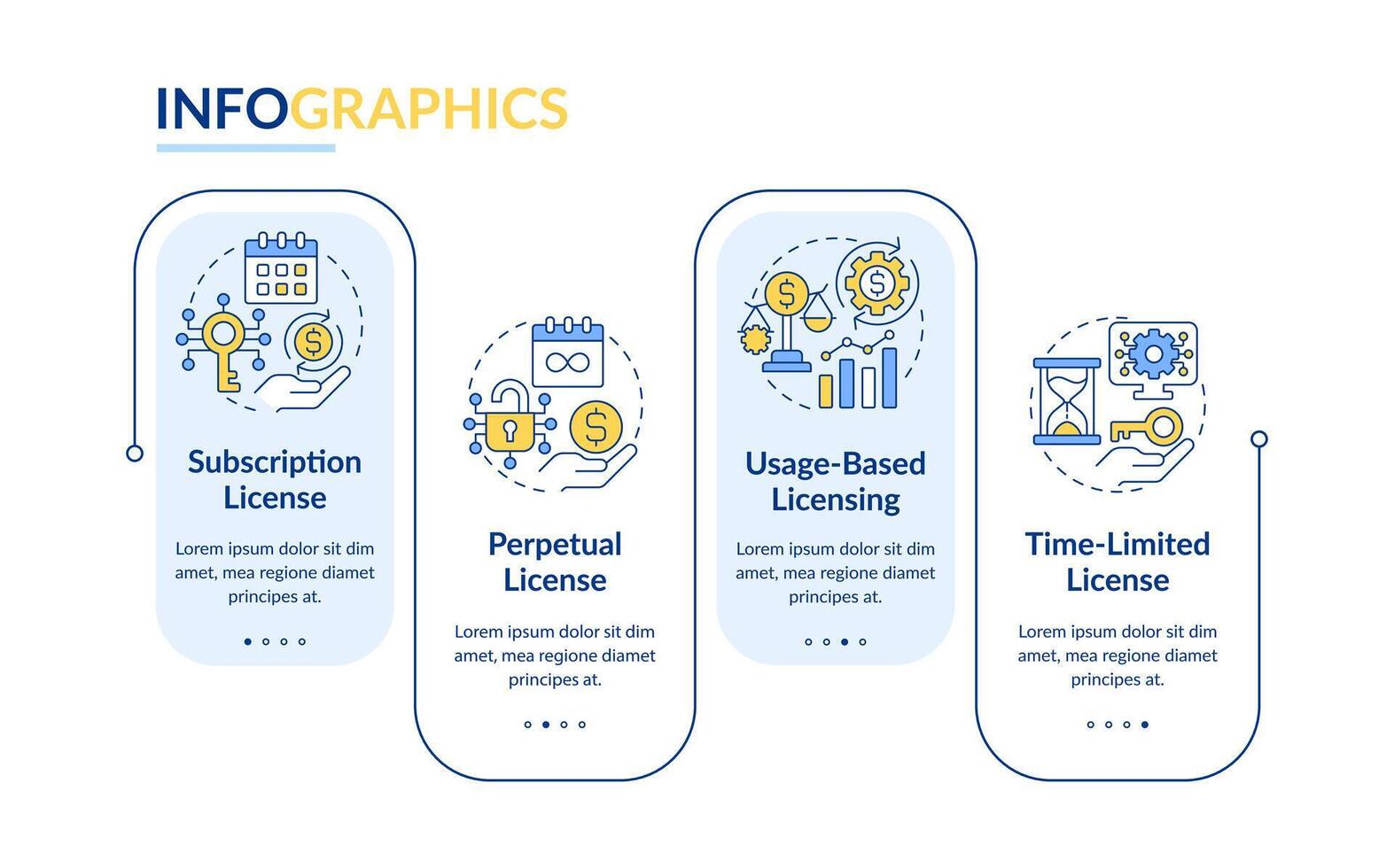 INFOGRAPHICS

Subscription License

Lorem ipsum dolor sit dim amet, mea regione diamet principes at.

Perpetual License

Lorem ipsum dolor sit dim amet, mea regione diamet principes at.

Usage-Based Licensing

Lorem ipsum dolor sit dim amet, mea regione diamet principes at.

Time-Limited License

Lorem ipsum dolor sit dim amet, mea regione diamet principes at.